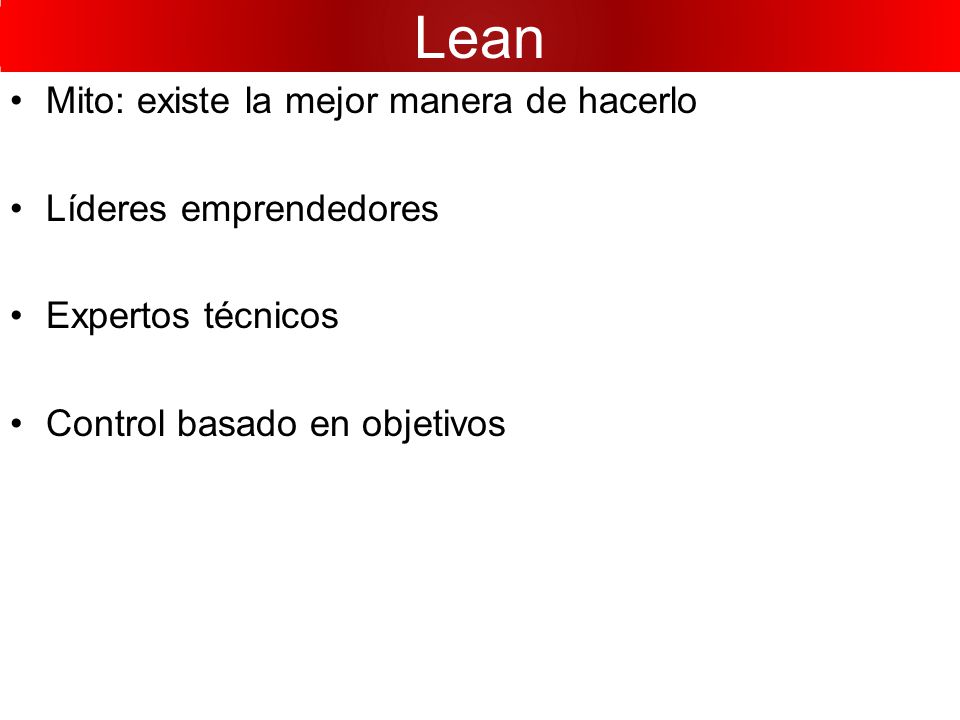 Lean

• Mito: existe la mejor manera de hacerlo

• Líderes emprendedores

• Expertos técnicos

• Control basado en objetivos